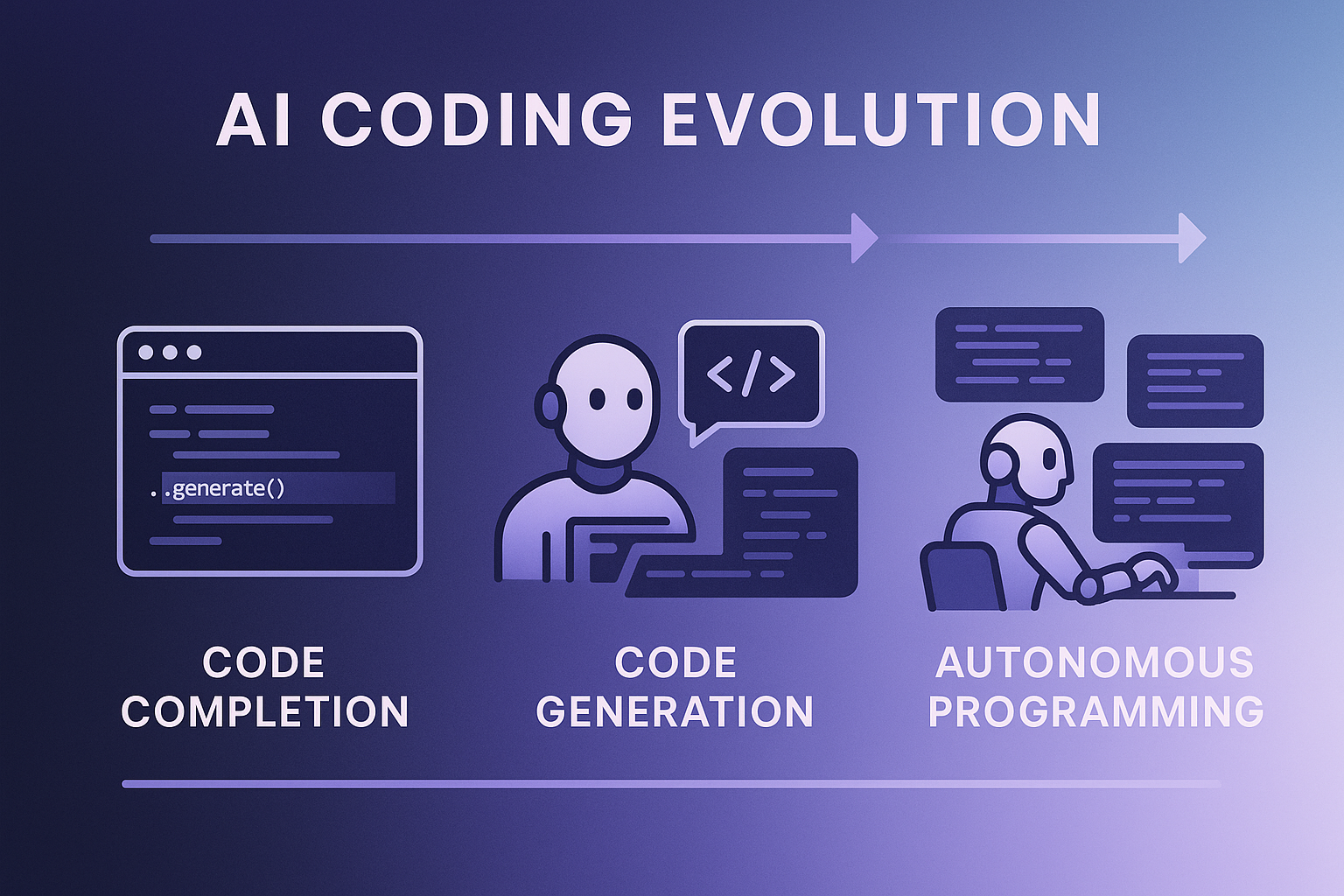 AI CODING EVOLUTION

. .generate()

</>

CODE COMPLETION

CODE GENERATION

AUTONOMOUS PROGRAMMING